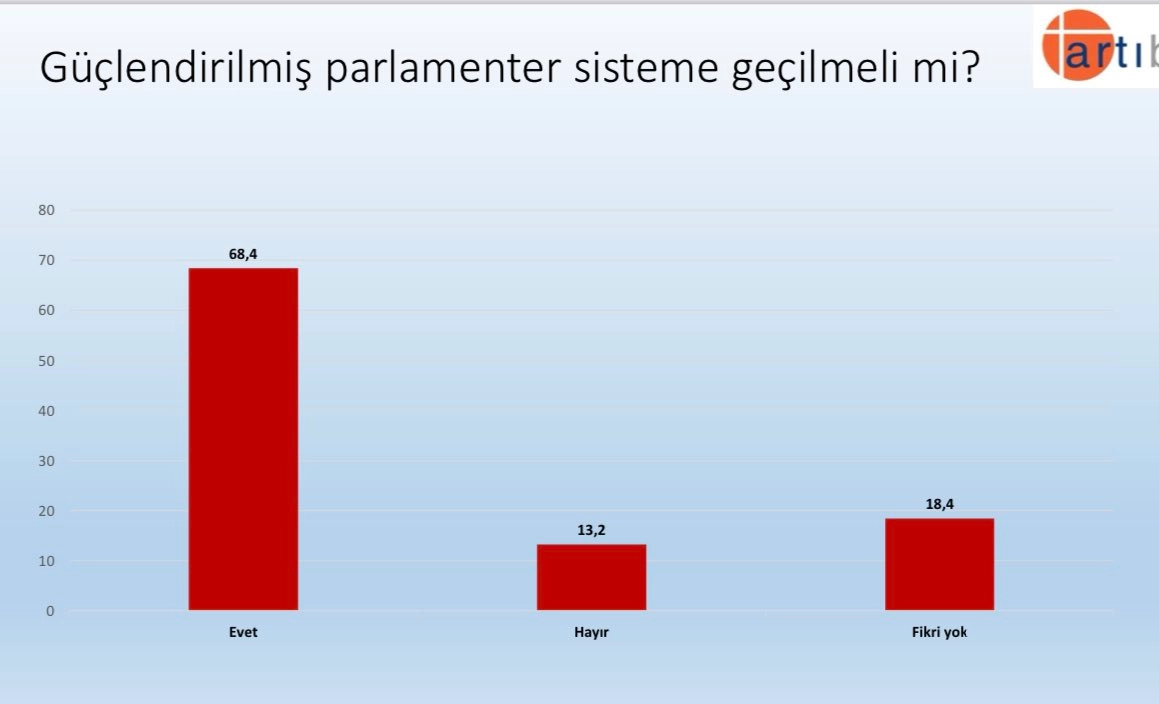 Güçlendirilmiş parlamenter sisteme geçilmeli mi?

artıb

80
70
60
50
40
30
20
10
0

68,4
13,2
18,4

Evet
Hayır
Fikri yok